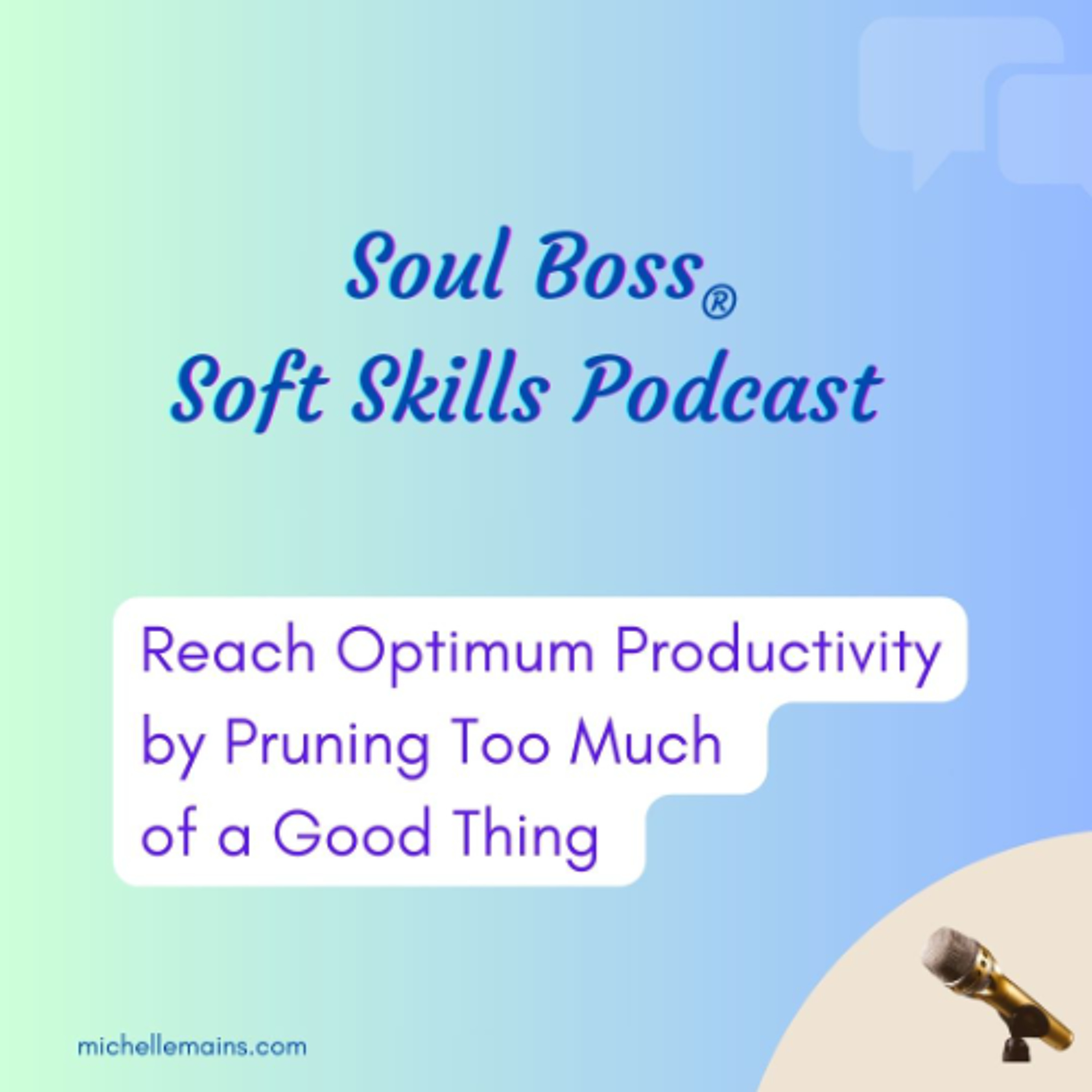 Soul Boss®
Soft Skills Podcast

Reach Optimum Productivity by Pruning Too Much of a Good Thing

michellemains.com